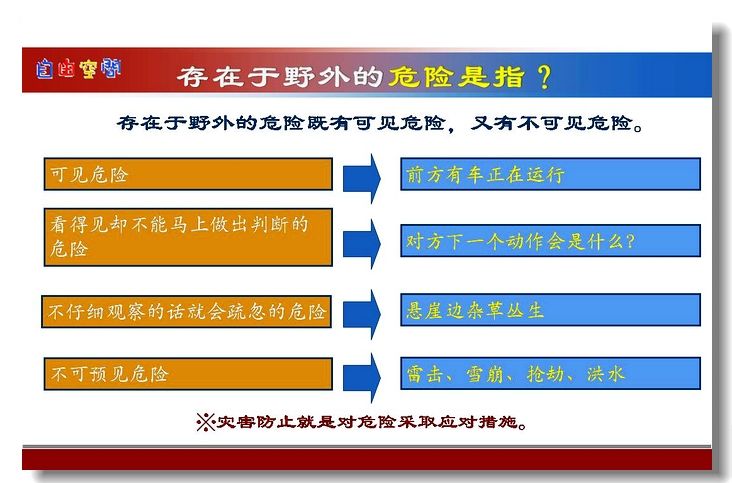 自由空间

存在于野外的危险是指？

存在于野外的危险既有可见危险，又有不可见危险。

可见危险

前方有车正在运行

看得见却不能马上做出判断的危险

对方下一个动作会是什么？

不仔细观察的话就会疏忽的危险

悬崖边杂草丛生

不可预见危险

雷击、雪崩、抢劫、洪水

※灾害防止就是对危险采取应对措施。